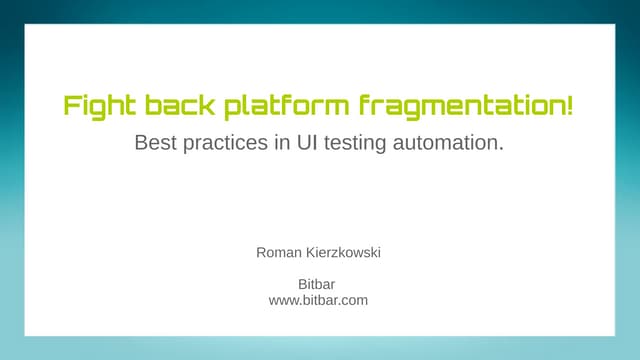 Fight back platform fragmentation!

Best practices in UI testing automation.

Roman Kierzkowski

Bitbar
www.bitbar.com